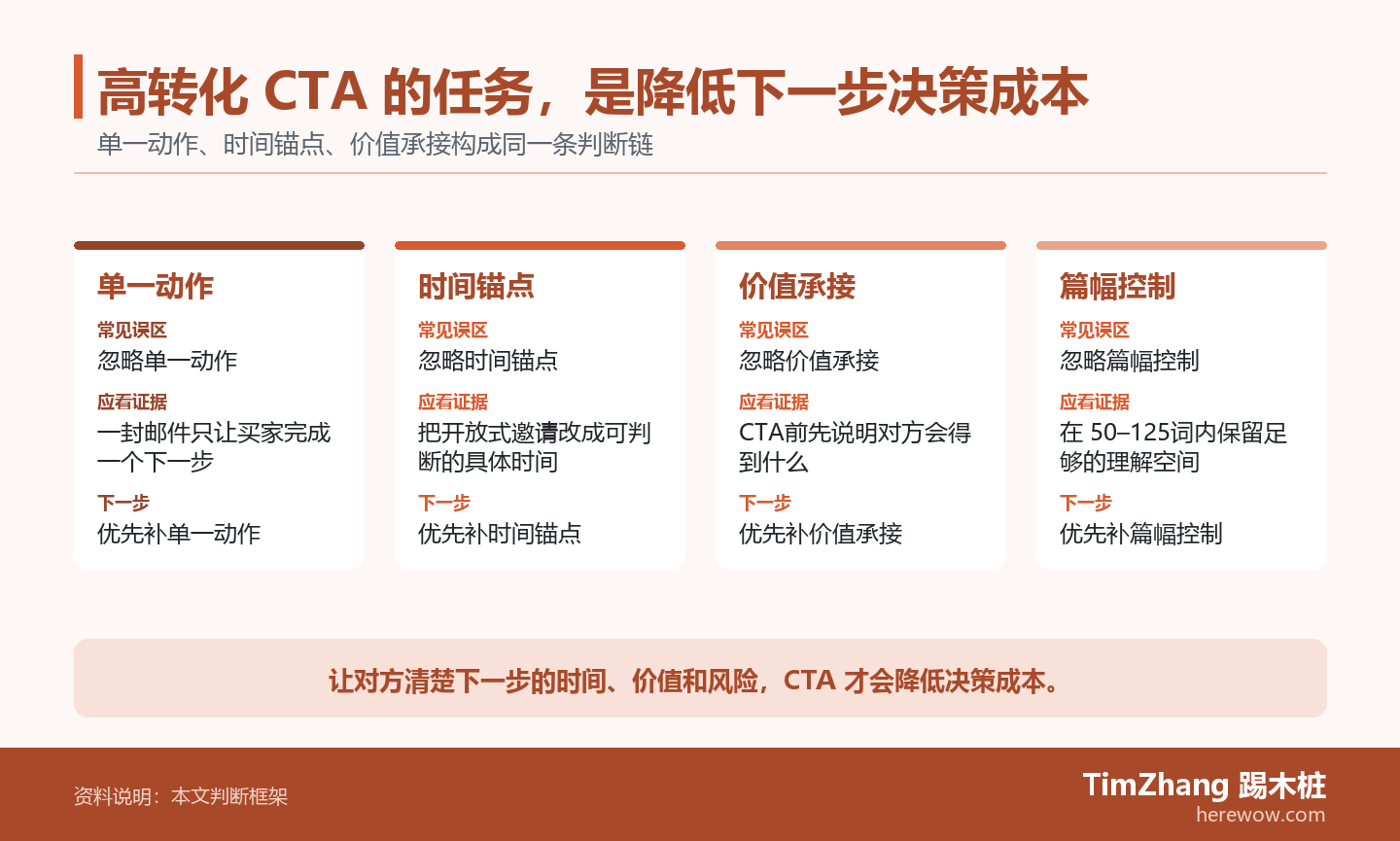 高转化 CTA 的任务，是降低下一步决策成本

单一动作、时间锚点、价值承接构成同一条判断链

单一动作

常见误区

忽略单一动作

应看证据

一封邮件只让买家完成一个下一步

下一步

优先补单一动作

时间锚点

常见误区

忽略时间锚点

应看证据

把开放式邀请改成可判断的具体时间

下一步

优先补时间锚点

价值承接

常见误区

忽略价值承接

应看证据

CTA前先说明对方会得到什么

下一步

优先补价值承接

篇幅控制

常见误区

忽略篇幅控制

应看证据

在 50–125词内保留足够的理解空间

下一步

优先补篇幅控制

让对方清楚下一步的时间、价值和风险，CTA 才会降低决策成本。

资料说明：本文判断框架

TimZhang 踢木桩

herewow.com